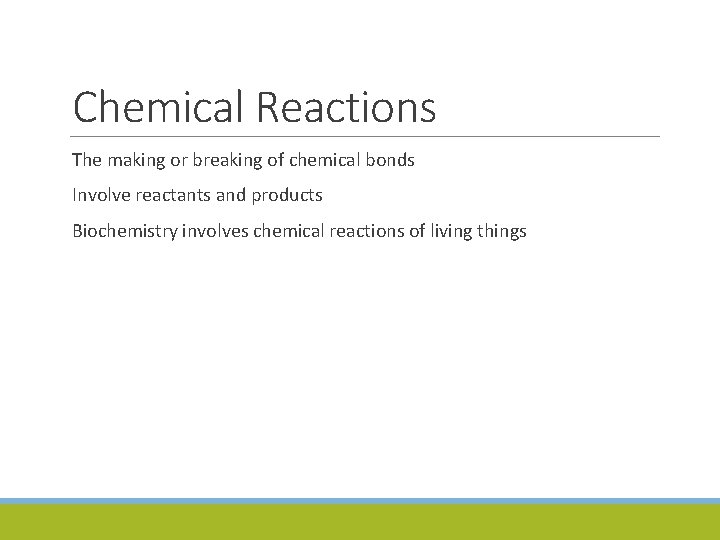 Chemical Reactions

The making or breaking of chemical bonds

Involve reactants and products

Biochemistry involves chemical reactions of living things